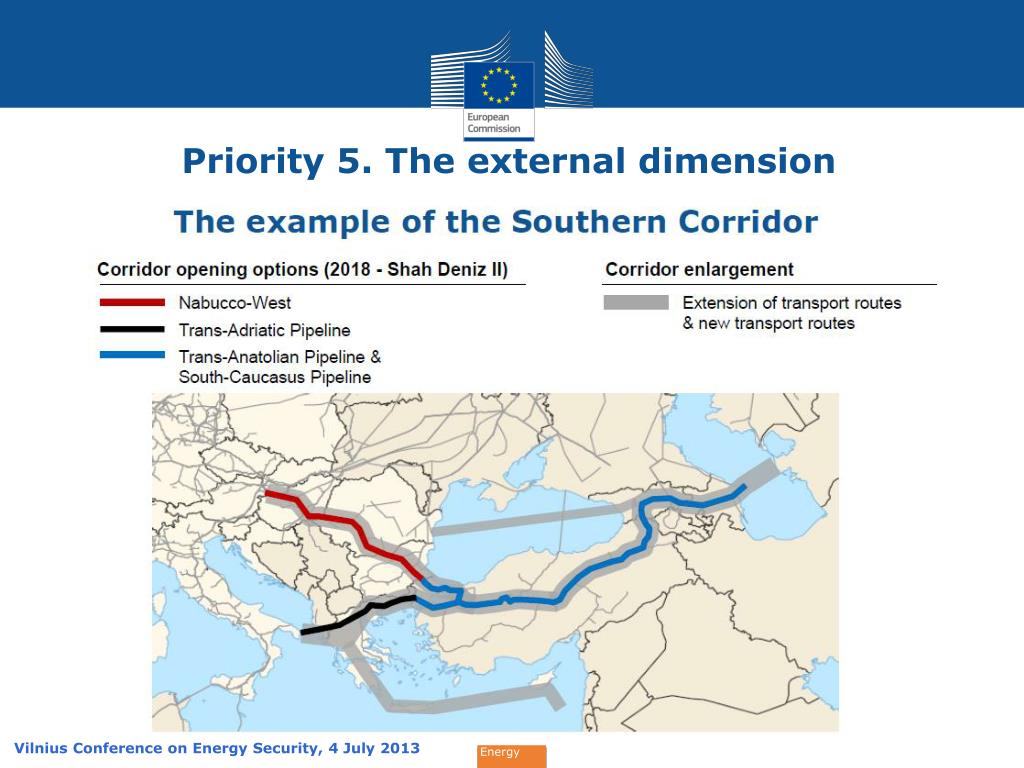 European Commission

Priority 5. The external dimension

The example of the Southern Corridor

Corridor opening options (2018 - Shah Deniz II)

Nabucco-West

Trans-Adriatic Pipeline

Trans-Anatolian Pipeline & South-Caucasus Pipeline

Corridor enlargement

Extension of transport routes & new transport routes

Vilnius Conference on Energy Security, 4 July 2013

Energy